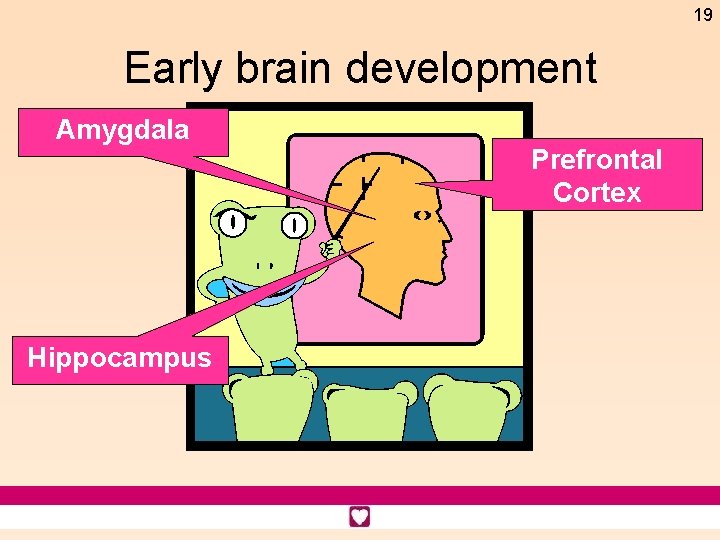 19

Early brain development

Amygdala

Prefrontal Cortex

Hippocampus